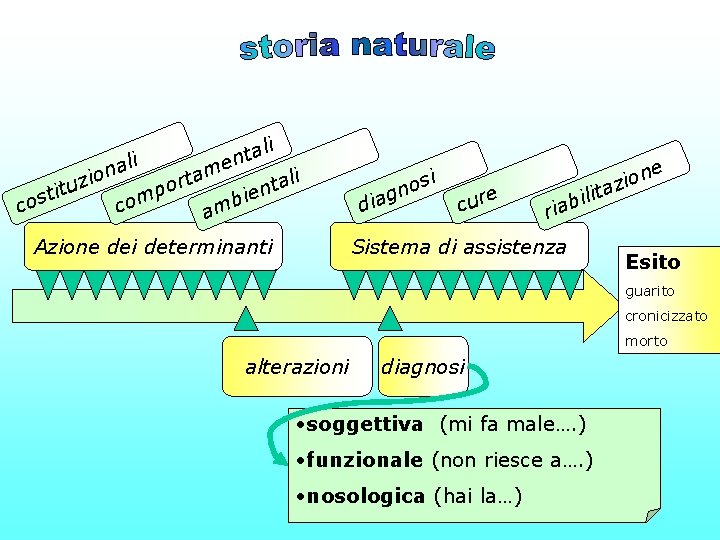 storia naturale

costituzionali

comportamentali

ambientali

diagnosi

cure

riabilitazione

Azione dei determinanti

Sistema di assistenza

Esito
guarito
cronicizzato
morto

alterazioni

diagnosi

•soggettiva (mi fa male….)
•funzionale (non riesce a….)
•nosologica (hai la…)